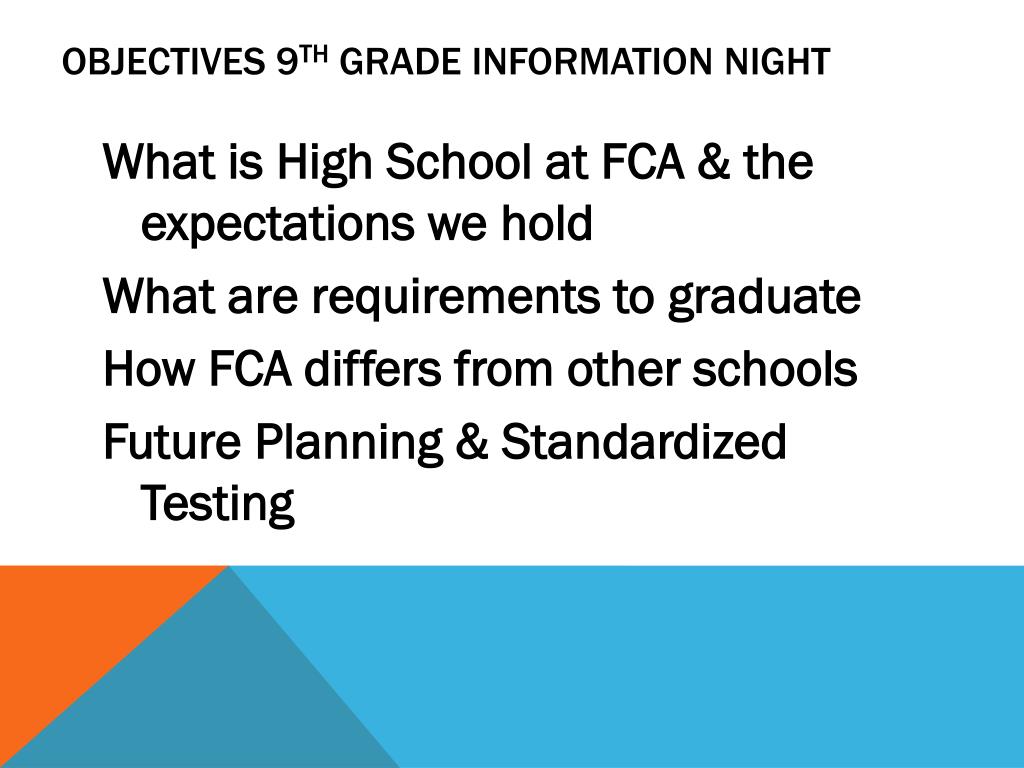 OBJECTIVES 9TH GRADE INFORMATION NIGHT

What is High School at FCA & the expectations we hold

What are requirements to graduate

How FCA differs from other schools

Future Planning & Standardized Testing